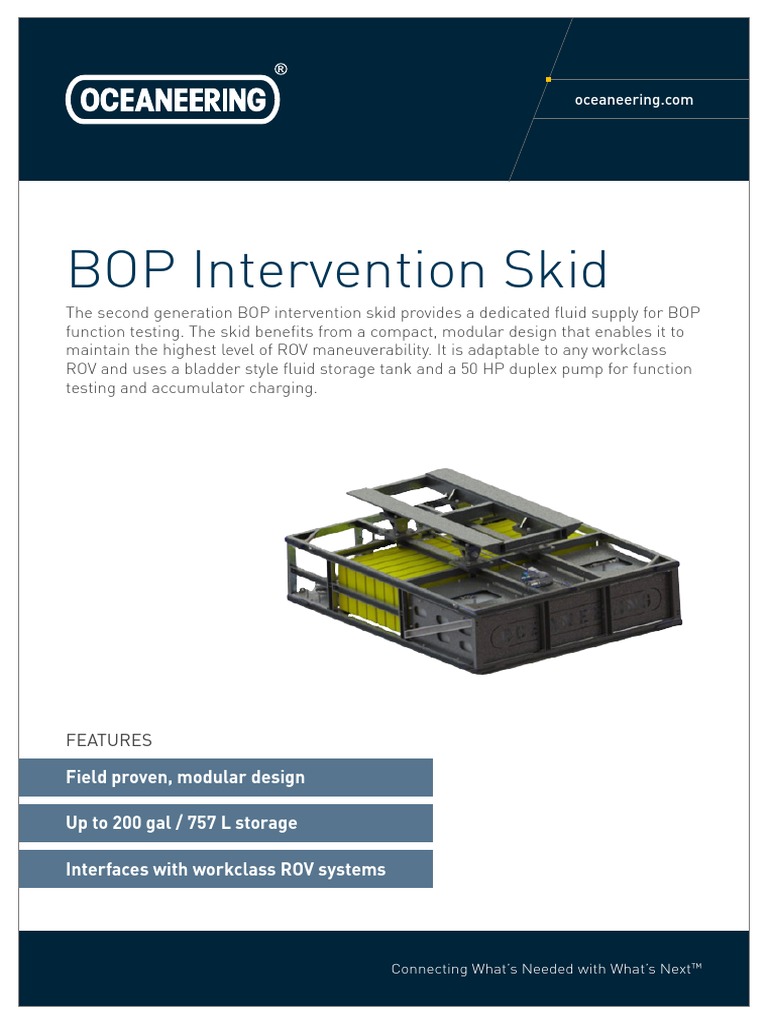 OCEANEERING®

oceaneering.com

BOP Intervention Skid

The second generation BOP intervention skid provides a dedicated fluid supply for BOP function testing. The skid benefits from a compact, modular design that enables it to maintain the highest level of ROV maneuverability. It is adaptable to any workclass ROV and uses a bladder style fluid storage tank and a 50 HP duplex pump for function testing and accumulator charging.

FEATURES

Field proven, modular design

Up to 200 gal / 757 L storage

Interfaces with workclass ROV systems

Connecting What's Needed with What's Next™